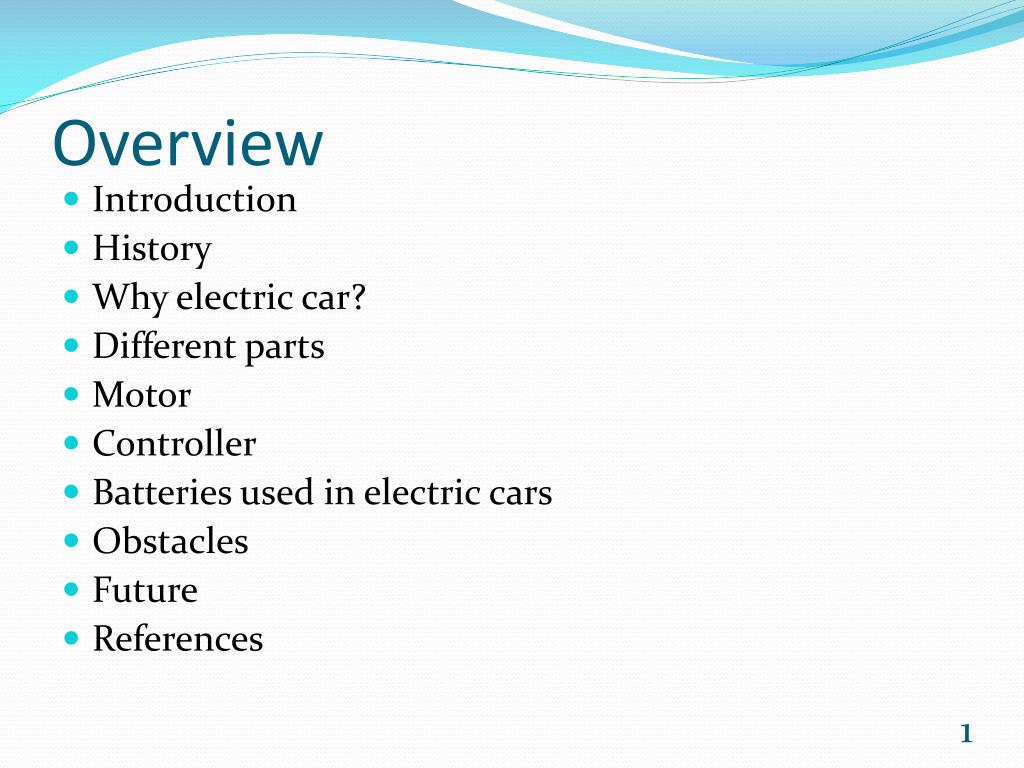 Overview

- Introduction
- History
- Why electric car?
- Different parts
- Motor
- Controller
- Batteries used in electric cars
- Obstacles
- Future
- References

1